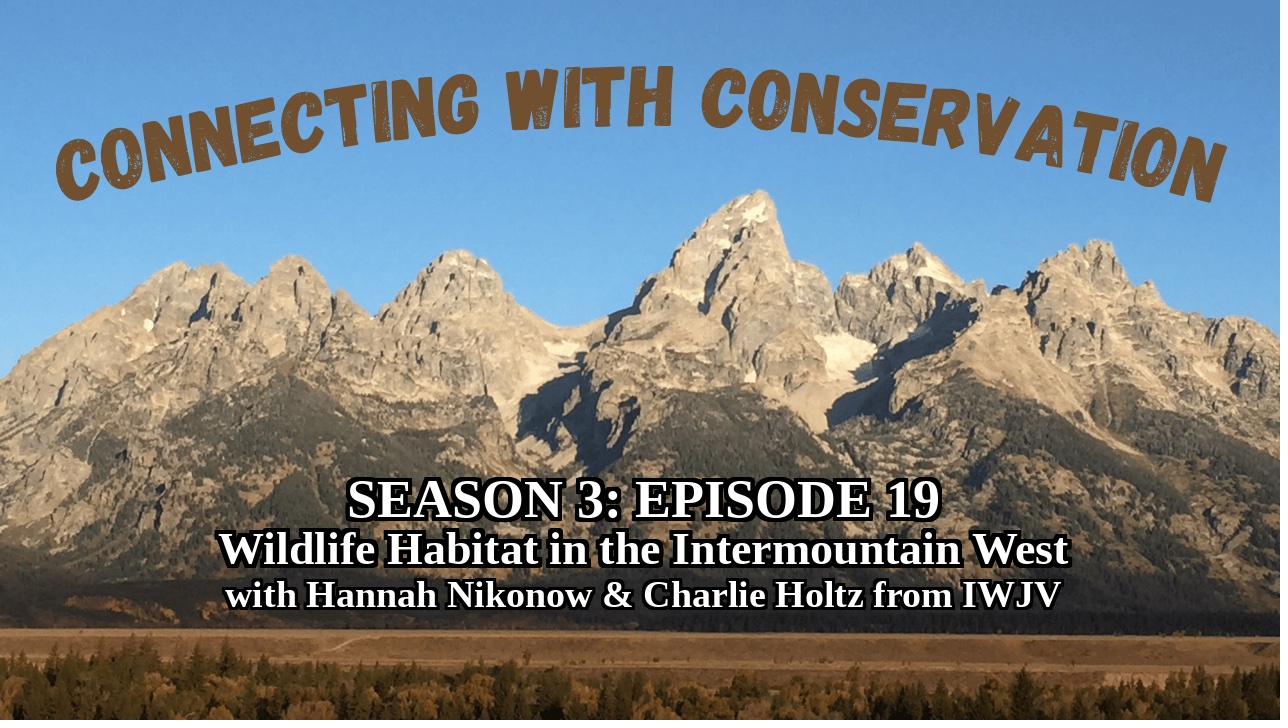 CONNECTING WITH CONSERVATION

SEASON 3: EPISODE 19
Wildlife Habitat in the Intermountain West
with Hannah Nikonow & Charlie Holtz from IWJV